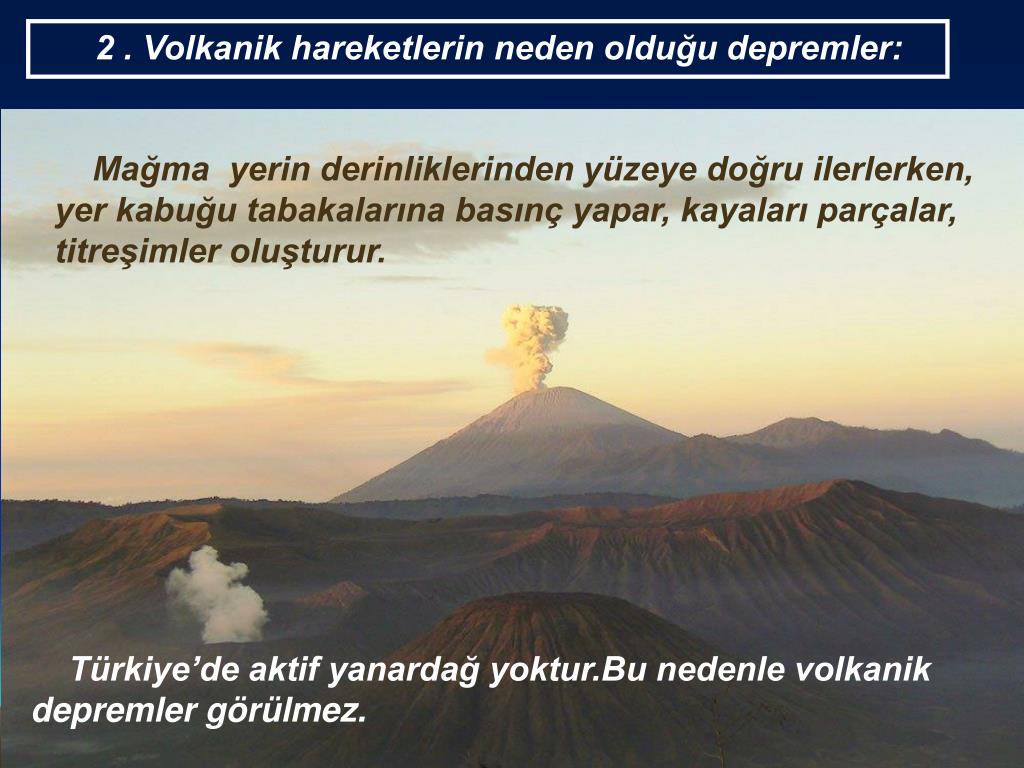 2 . Volkanik hareketlerin neden olduğu depremler:

Mağma  yerin derinliklerinden yüzeye doğru ilerlerken, yer kabuğu tabakalarına basınç yapar, kayaları parçalar, titreşimler oluşturur.

Türkiye’de aktif yanardağ yoktur.Bu nedenle volkanik depremler görülmez.